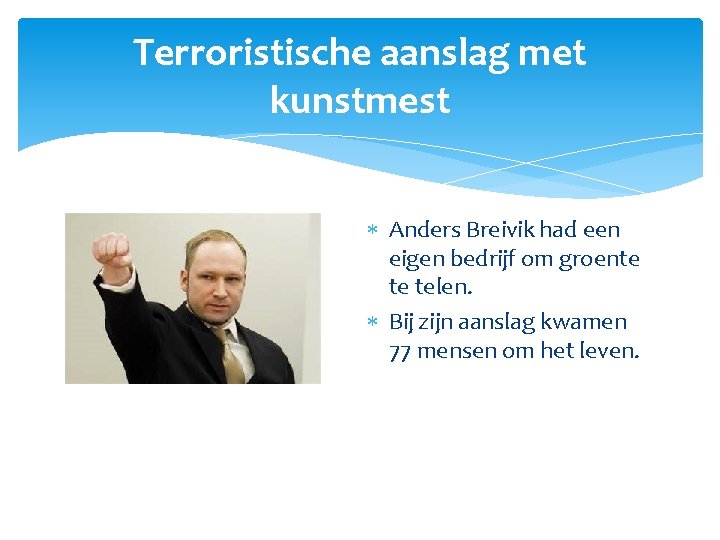 Terroristische aanslag met kunstmest

* Anders Breivik had een eigen bedrijf om groente te telen.
* Bij zijn aanslag kwamen 77 mensen om het leven.